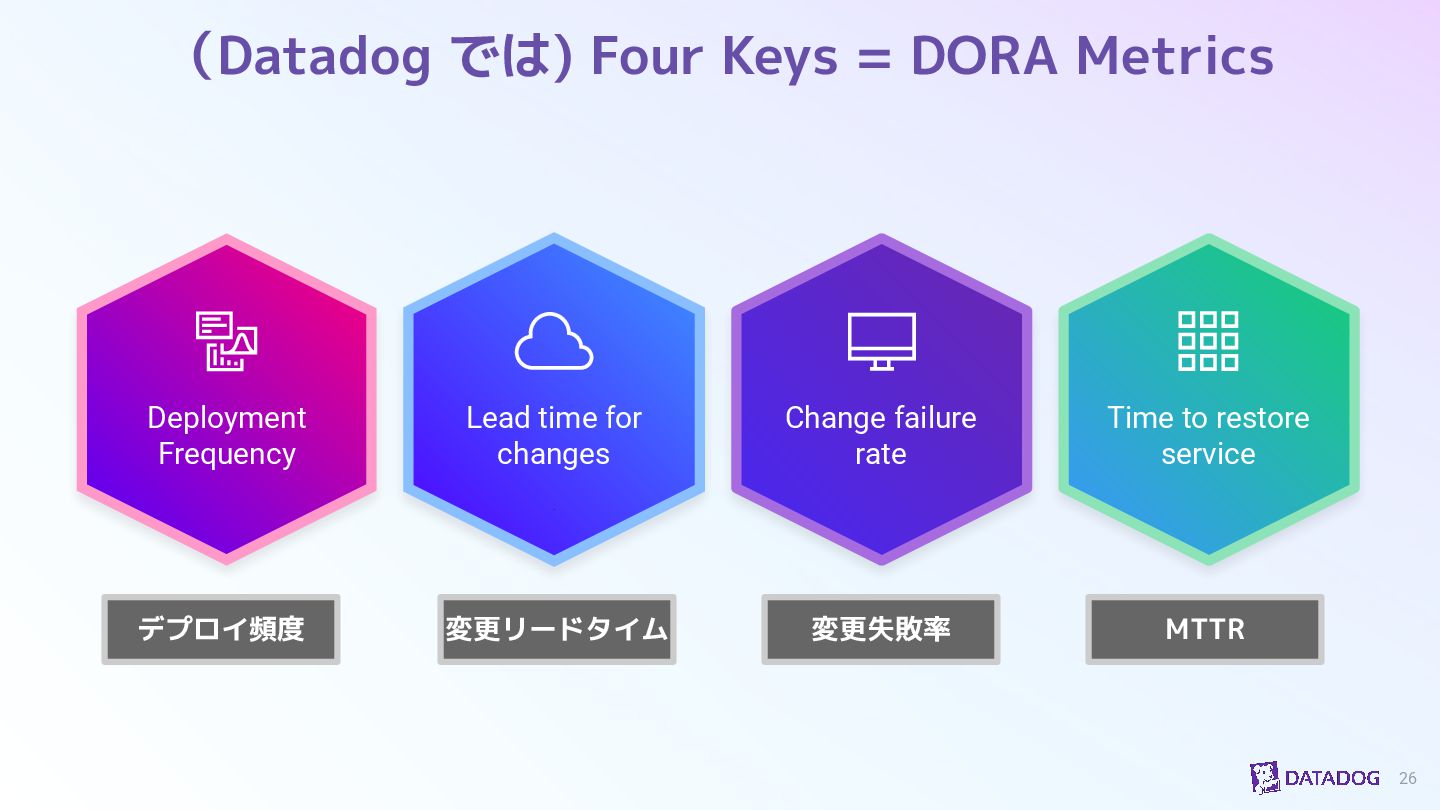 (Datadog では) Four Keys = DORA Metrics

Deployment Frequency

Lead time for changes

Change failure rate

Time to restore service

デプロイ頻度

変更リードタイム

変更失敗率

MTTR

DATADOG 26